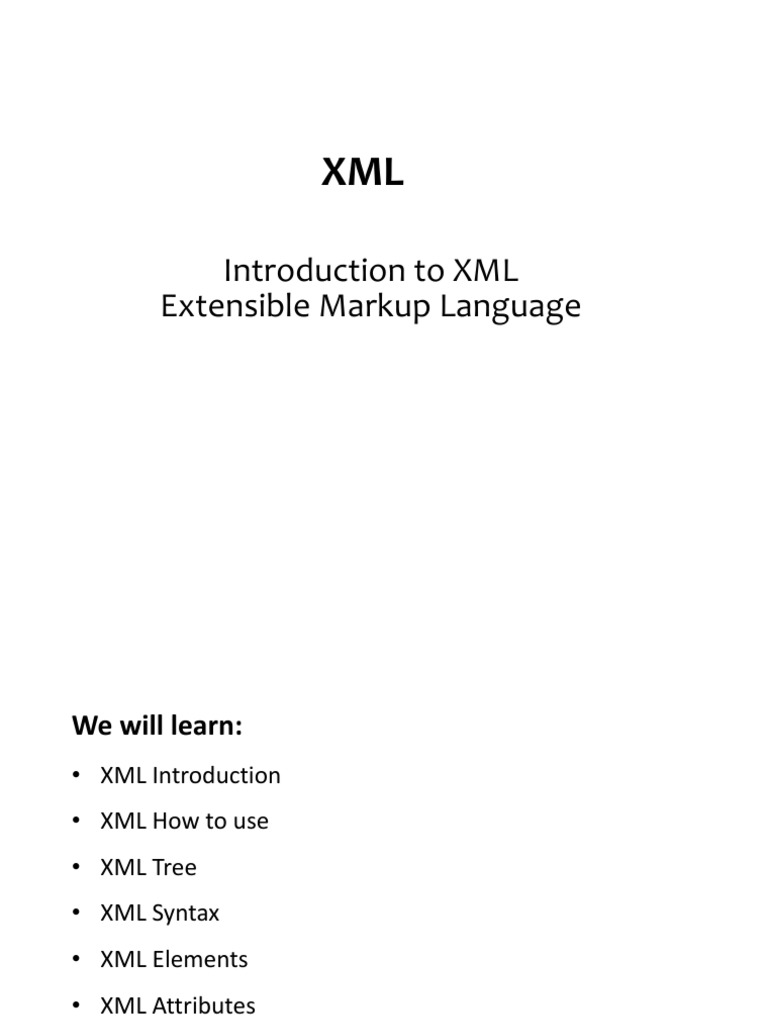 XML

Introduction to XML
Extensible Markup Language

We will learn:

• XML Introduction
• XML How to use
• XML Tree
• XML Syntax
• XML Elements
• XML Attributes